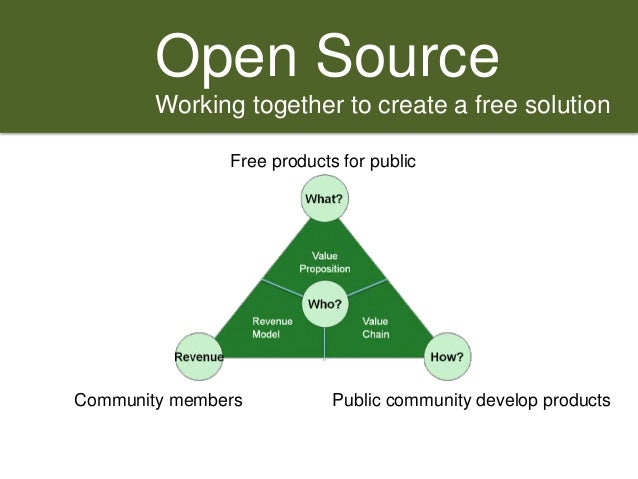 Open Source
Working together to create a free solution

Free products for public

What?

Value Proposition

Who?

Revenue Model

Value Chain

Revenue

How?

Community members

Public community develop products